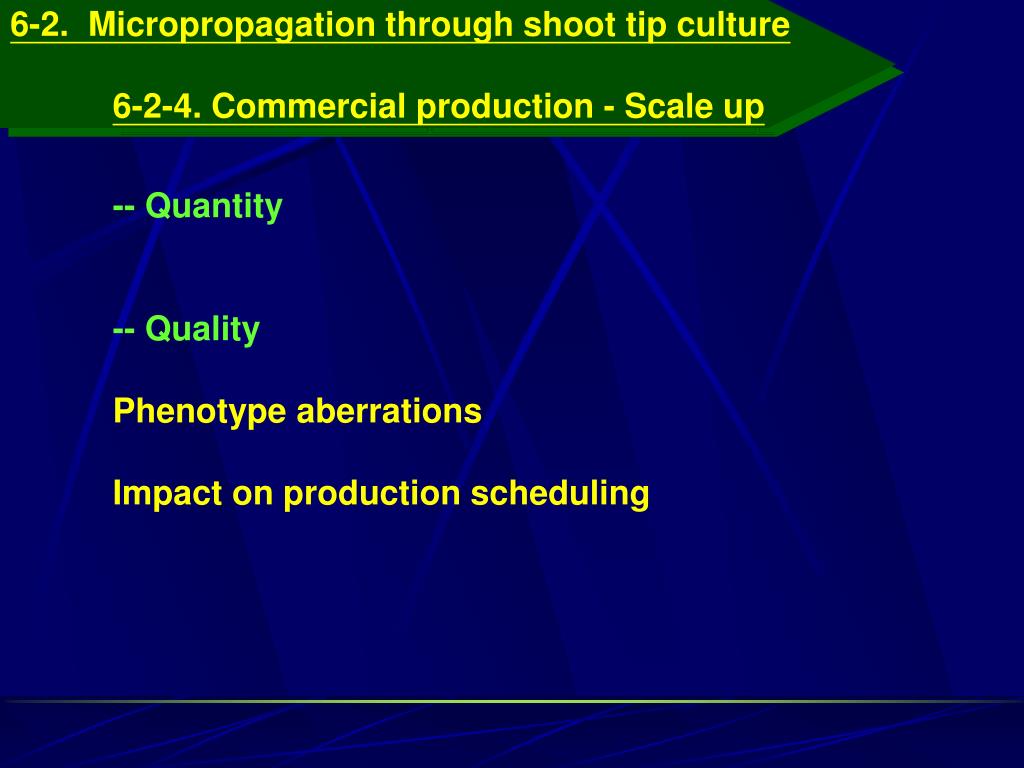 6-2. Micropropagation through shoot tip culture

6-2-4. Commercial production - Scale up

-- Quantity

-- Quality

Phenotype aberrations

Impact on production scheduling